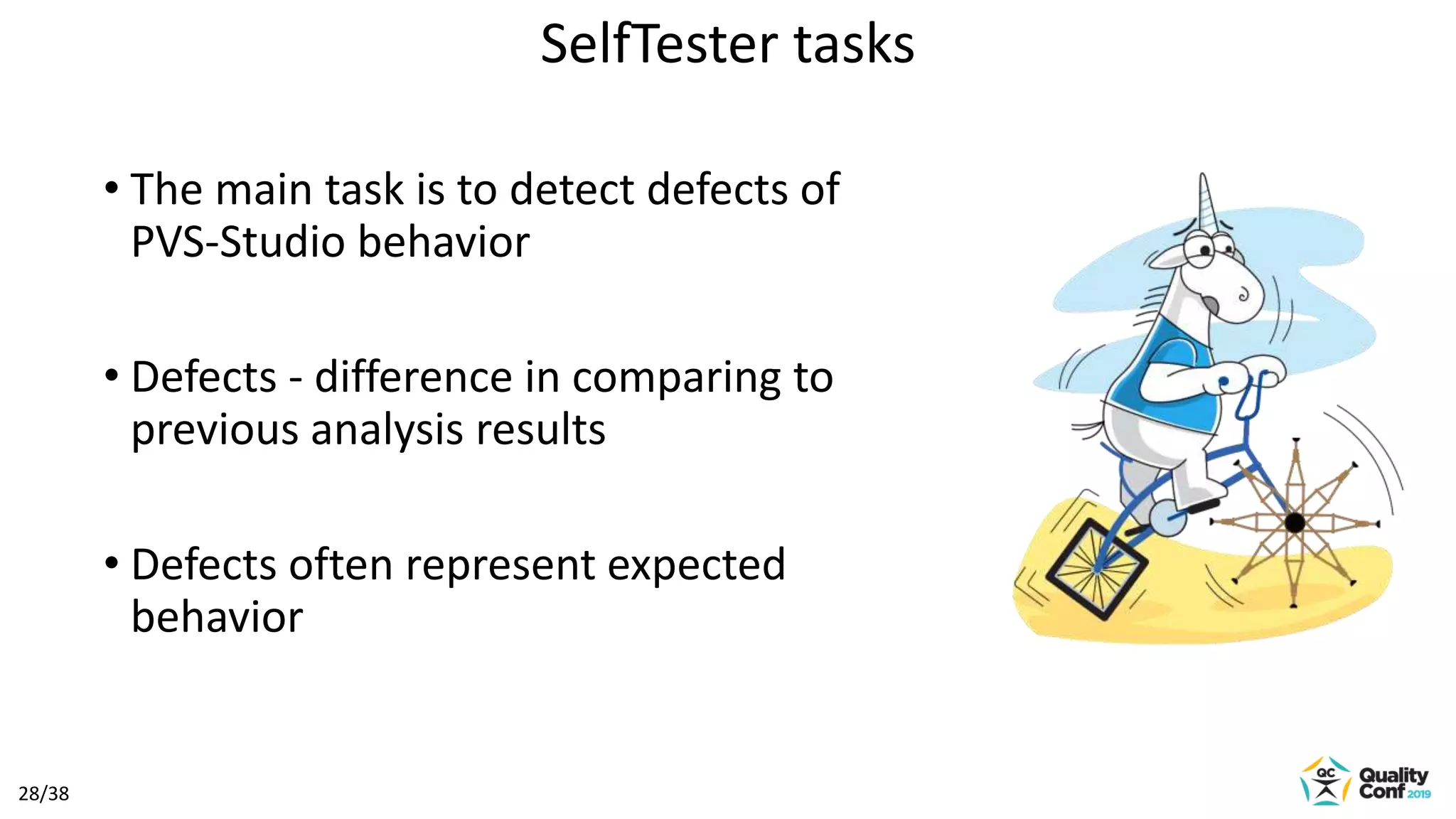 SelfTester tasks

• The main task is to detect defects of PVS-Studio behavior

• Defects - difference in comparing to previous analysis results

• Defects often represent expected behavior

28/38

QC Quality Conf 2019